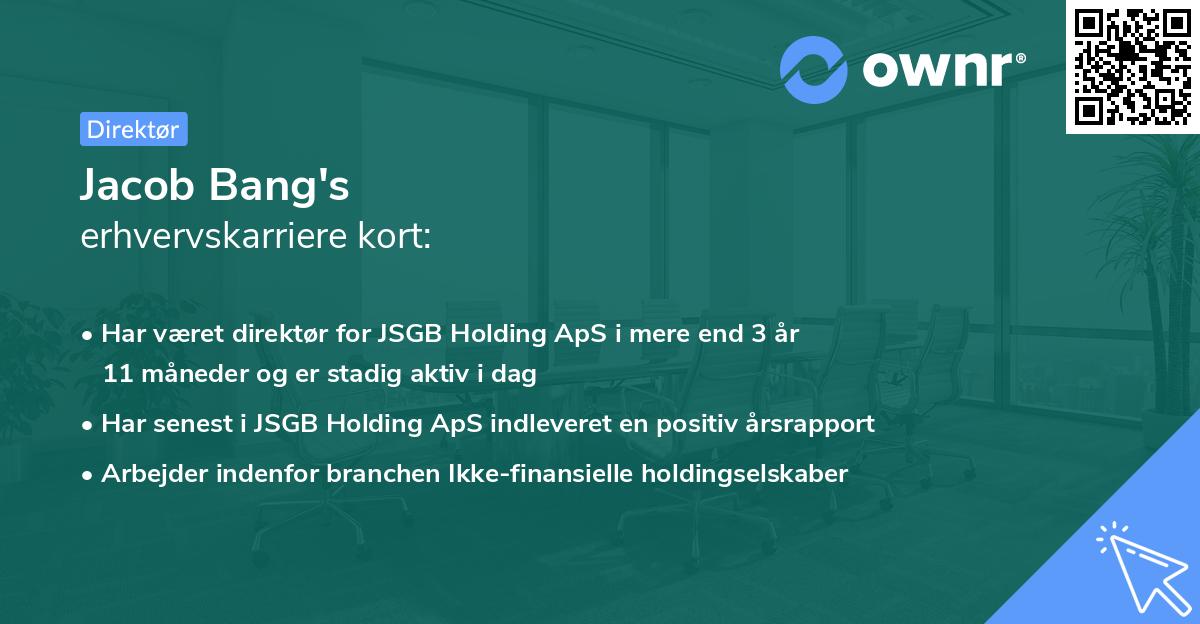 ownr®

Direktør

Jacob Bang's
erhvervskarriere kort:

• Har været direktør for JSGB Holding ApS i mere end 3 år 11 måneder og er stadig aktiv i dag

• Har senest i JSGB Holding ApS indleveret en positiv årsrapport

• Arbejder indenfor branchen Ikke-finansielle holdingselskaber